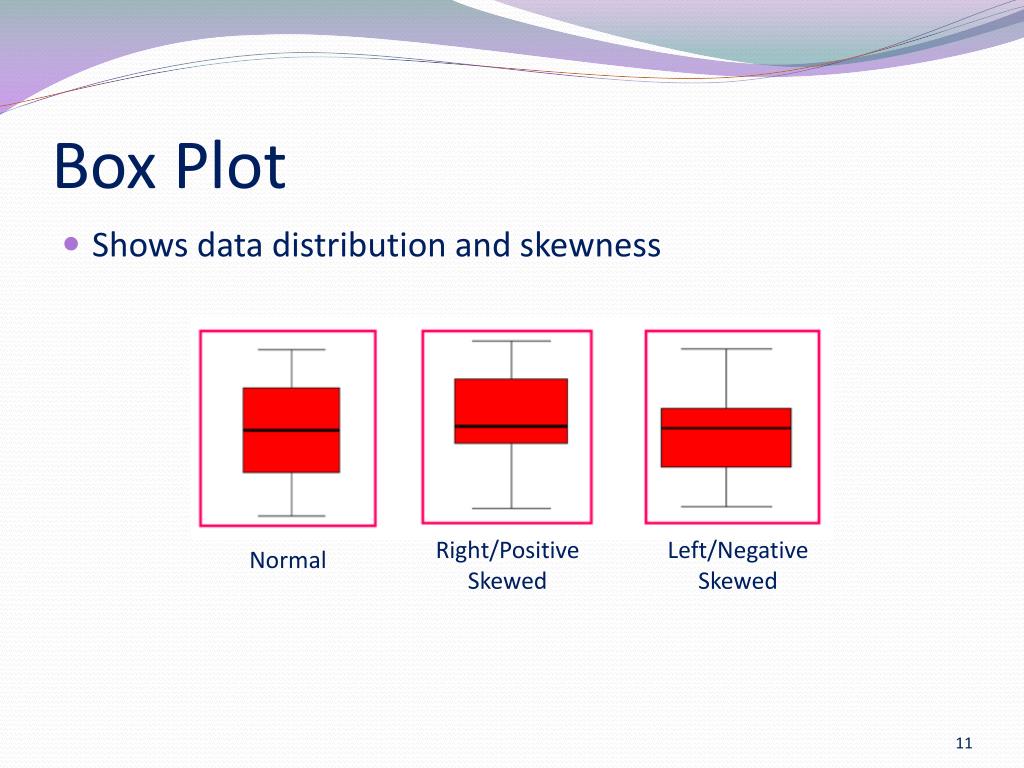 Box Plot

Shows data distribution and skewness

Normal

Right/Positive Skewed

Left/Negative Skewed

11